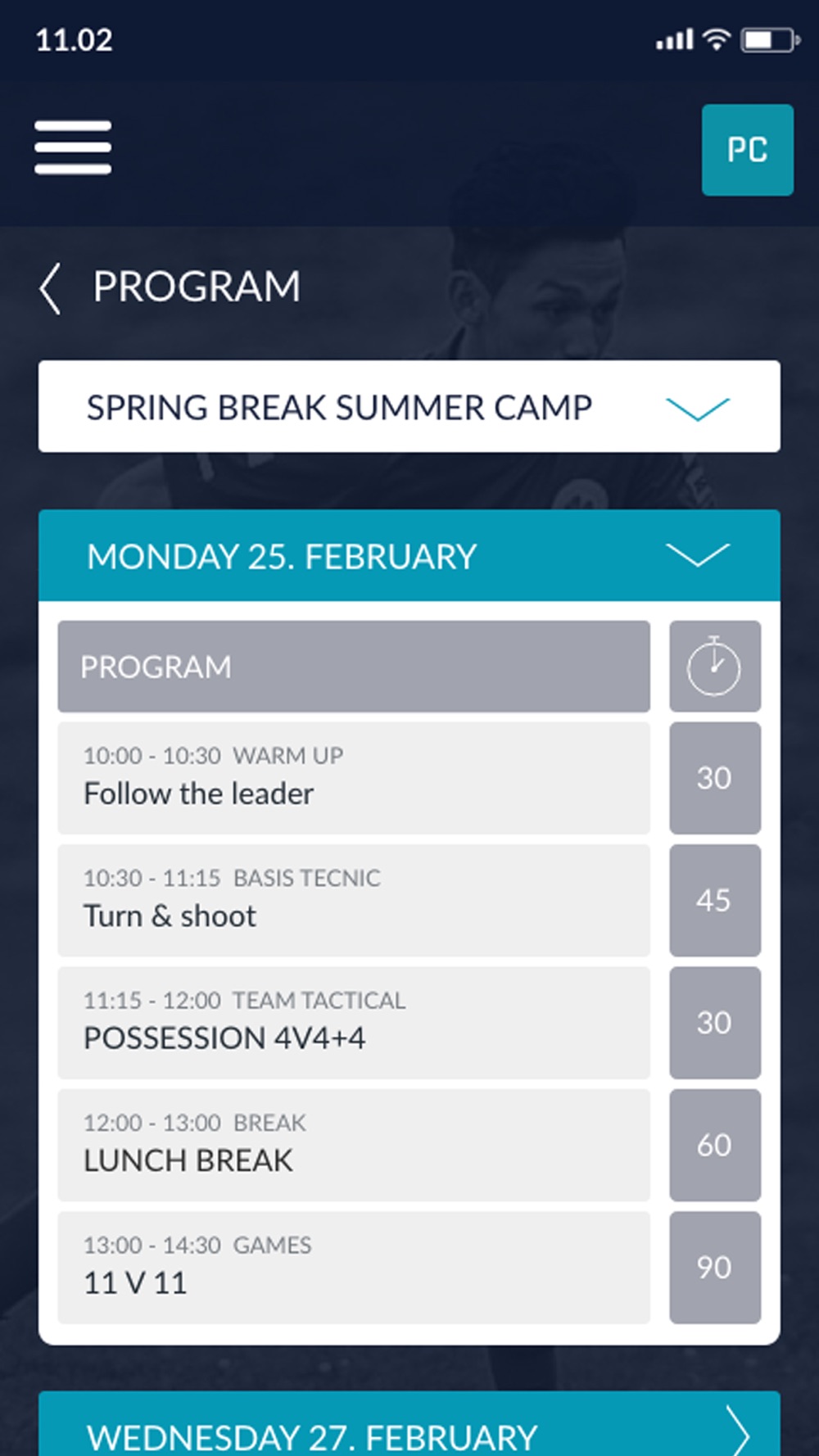 11.02

PC

PROGRAM

SPRING BREAK SUMMER CAMP

MONDAY 25. FEBRUARY

PROGRAM

10:00 - 10:30 WARM UP
Follow the leader
30

10:30 - 11:15 BASIS TECNIC
Turn & shoot
45

11:15 - 12:00 TEAM TACTICAL
POSSESSION 4V4+4
30

12:00 - 13:00 BREAK
LUNCH BREAK
60

13:00 - 14:30 GAMES
11 V 11
90

WEDNESDAY 27. FEBRUARY